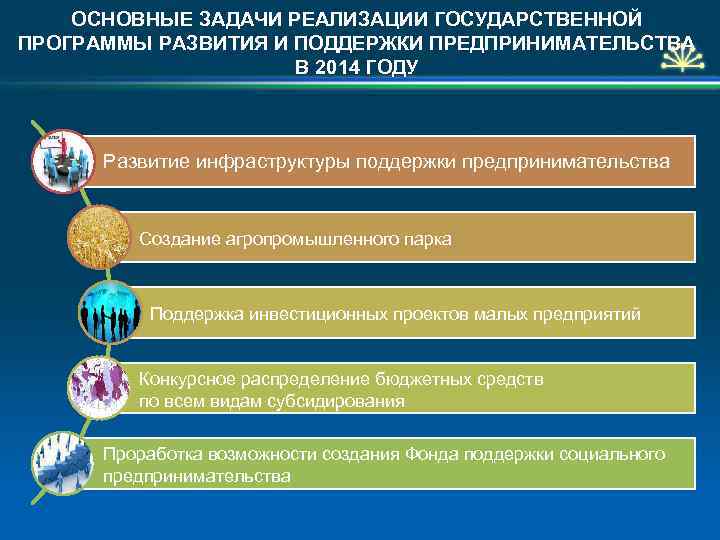 ОСНОВНЫЕ ЗАДАЧИ РЕАЛИЗАЦИИ ГОСУДАРСТВЕННОЙ ПРОГРАММЫ РАЗВИТИЯ И ПОДДЕРЖКИ ПРЕДПРИНИМАТЕЛЬСТВА В 2014 ГОДУ

Развитие инфраструктуры поддержки предпринимательства

Создание агропромышленного парка

Поддержка инвестиционных проектов малых предприятий

Конкурсное распределение бюджетных средств по всем видам субсидирования

Проработка возможности создания Фонда поддержки социального предпринимательства